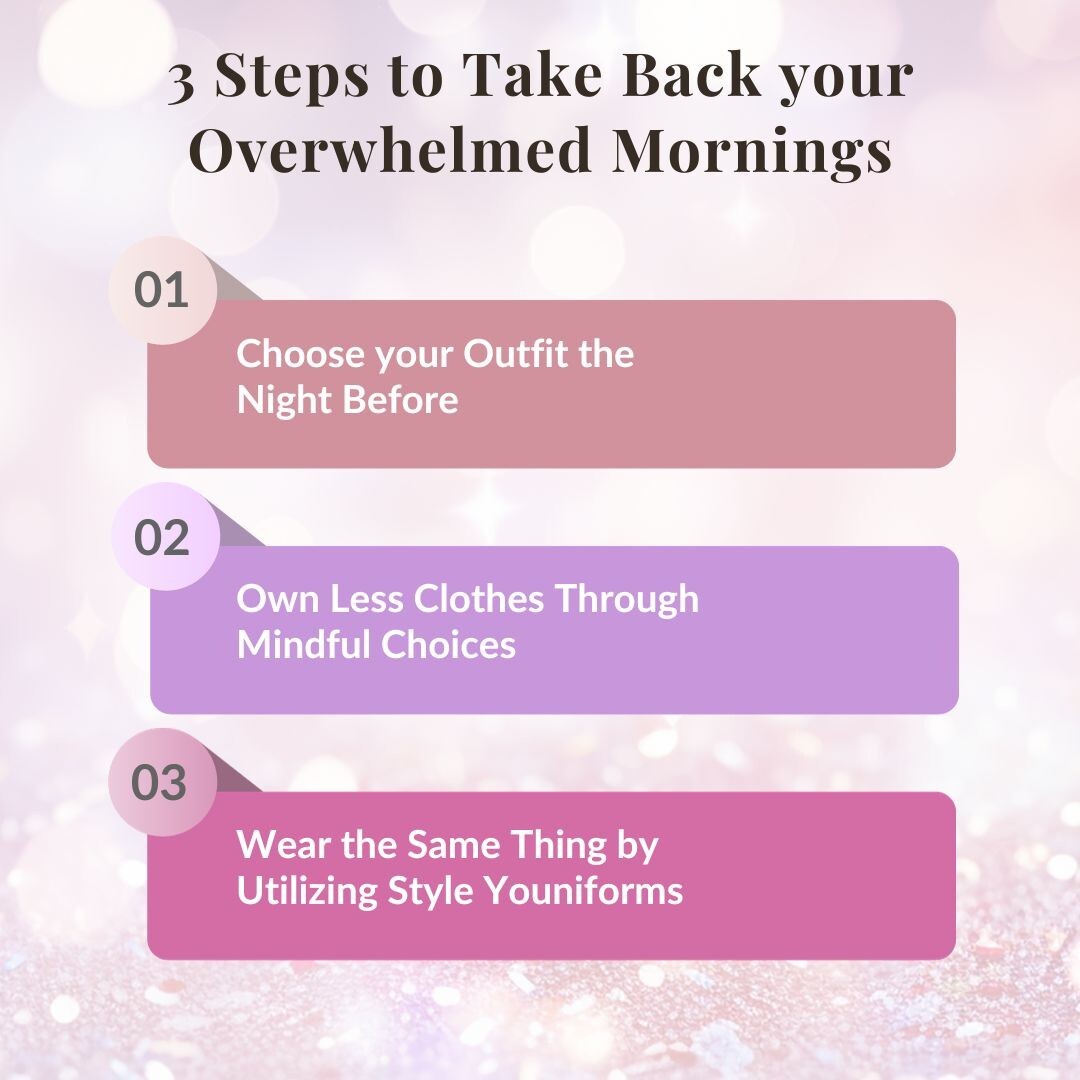 3 Steps to Take Back your Overwhelmed Mornings

01

Choose your Outfit the Night Before

02

Own Less Clothes Through Mindful Choices

03

Wear the Same Thing by Utilizing Style Youniforms